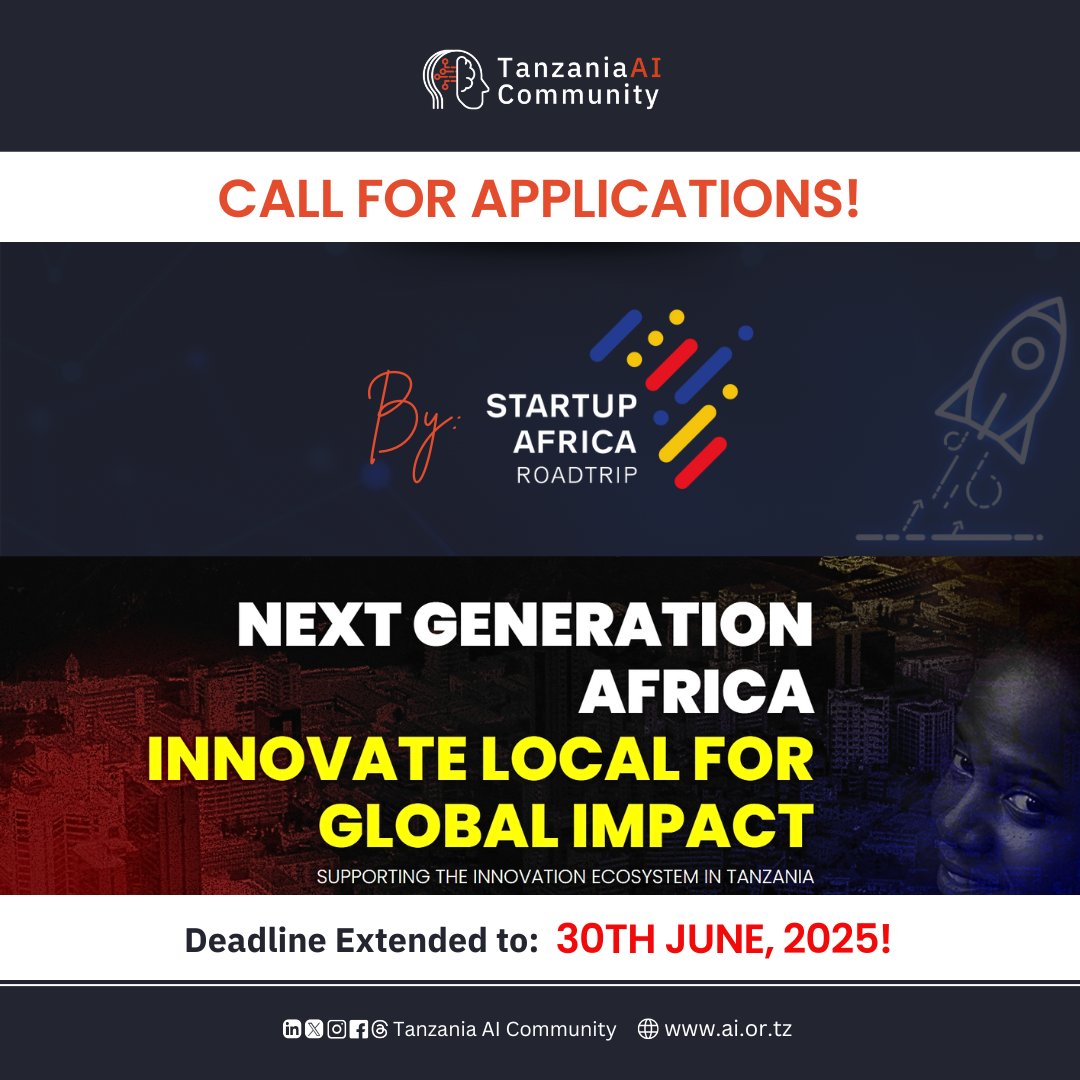 TanzaniaAI Community

CALL FOR APPLICATIONS!

By:

STARTUP AFRICA ROADTRIP

NEXT GENERATION AFRICA
INNOVATE LOCAL FOR GLOBAL IMPACT
SUPPORTING THE INNOVATION ECOSYSTEM IN TANZANIA

Deadline Extended to: 30TH JUNE, 2025!

Tanzania AI Community www.ai.or.tz